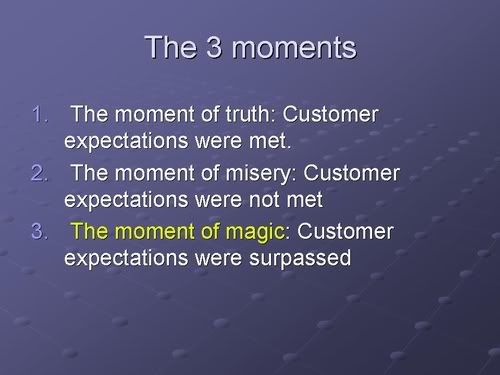 The 3 moments

1. The moment of truth: Customer expectations were met.
2. The moment of misery: Customer expectations were not met
3. The moment of magic: Customer expectations were surpassed